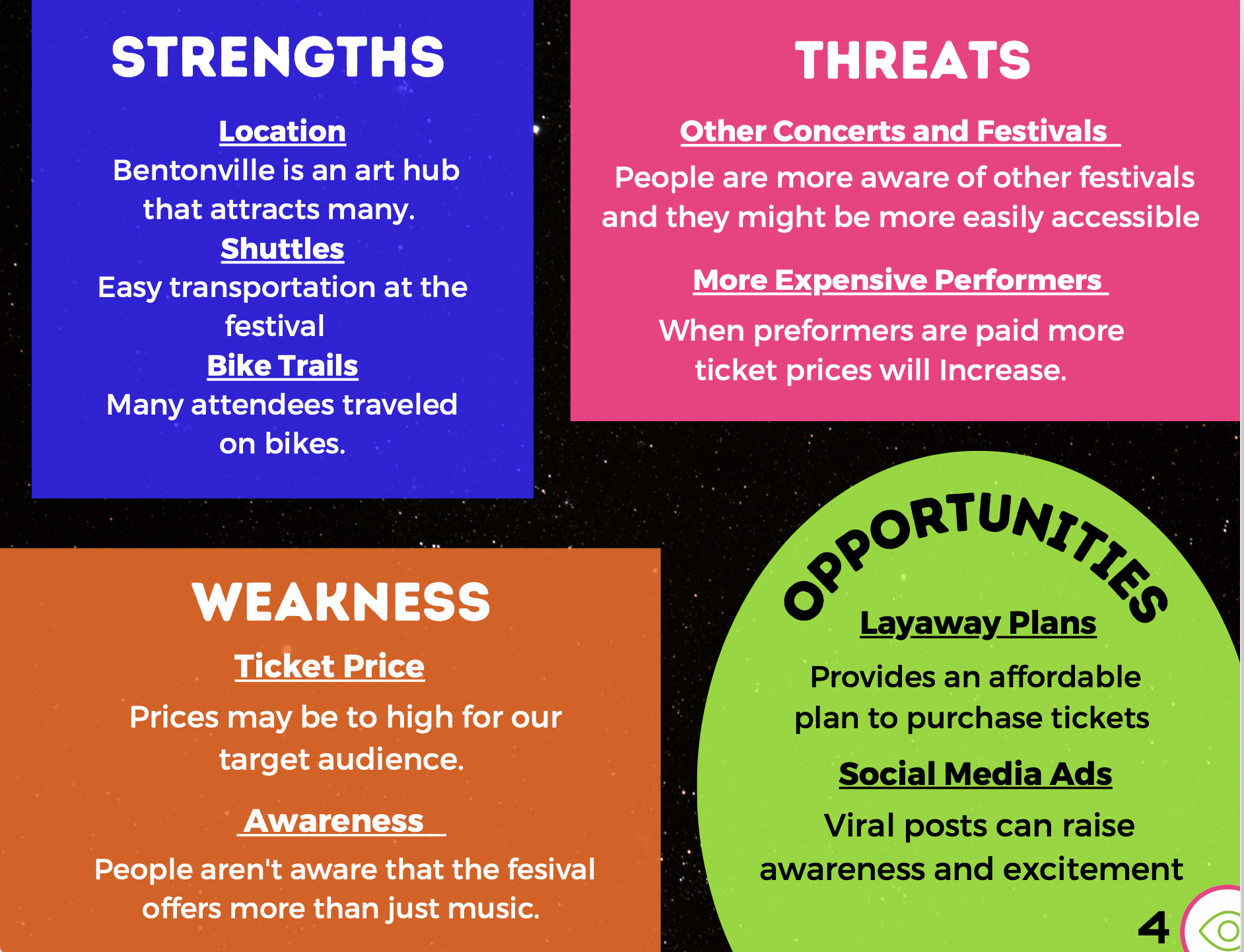 STRENGTHS

Location
Bentonville is an art hub that attracts many.
Shuttles
Easy transportation at the festival
Bike Trails
Many attendees traveled on bikes.

THREATS

Other Concerts and Festivals
People are more aware of other festivals and they might be more easily accessible

More Expensive Performers
When preformers are paid more ticket prices will Increase.

WEAKNESS

Ticket Price
Prices may be to high for our target audience.

Awareness
People aren't aware that the fesival offers more than just music.

OPPORTUNITIES

Layaway Plans
Provides an affordable plan to purchase tickets
Social Media Ads
Viral posts can raise awareness and excitement

4